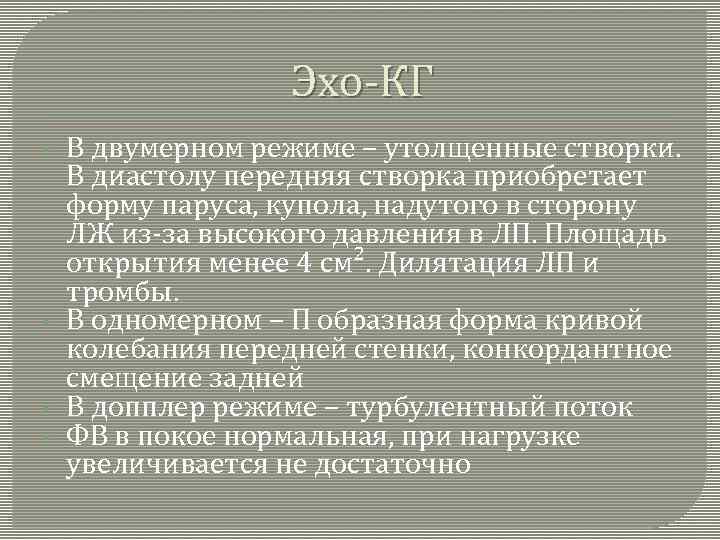 Эхо-КГ

В двумерном режиме – утолщенные створки. В диастолу передняя створка приобретает форму паруса, купола, надутого в сторону ЛЖ из-за высокого давления в ЛП. Площадь открытия менее 4 см$^2$. Дилятация ЛП и тромбы.

В одномерном – П образная форма кривой колебания передней стенки, конкордантное смещение задней

В допплер режиме – турбулентный поток

ФВ в покое нормальная, при нагрузке увеличивается не достаточно